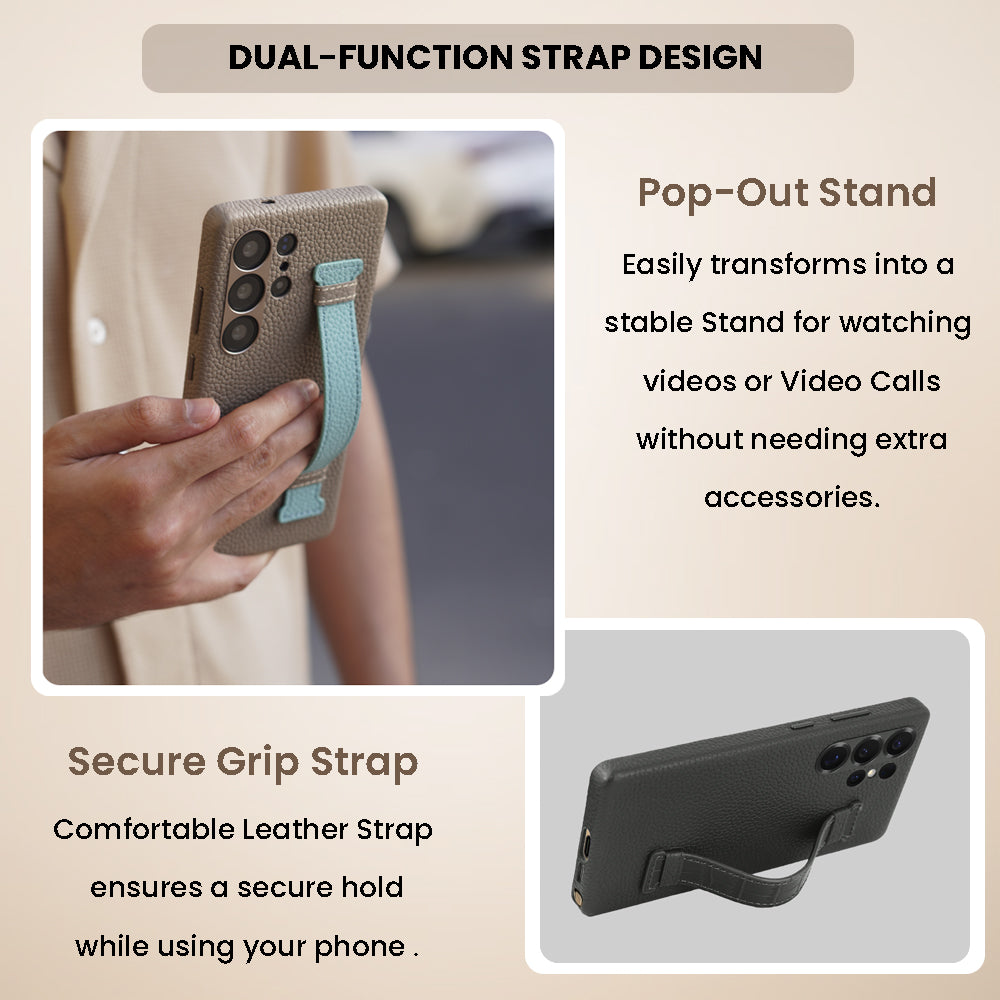 DUAL-FUNCTION STRAP DESIGN

Pop-Out Stand

Easily transforms into a stable Stand for watching videos or Video Calls without needing extra accessories.

Secure Grip Strap

Comfortable Leather Strap ensures a secure hold while using your phone .